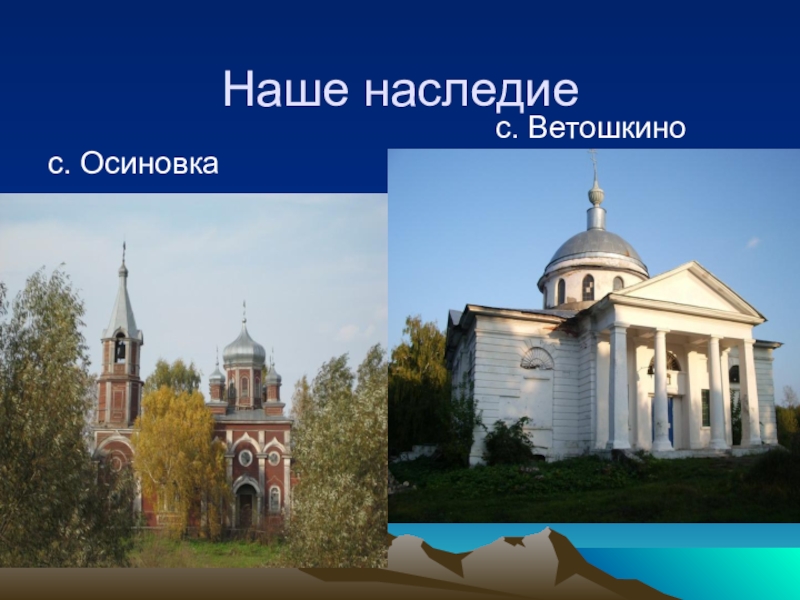 Наше наследие

с. Ветошкино

с. Осиновка